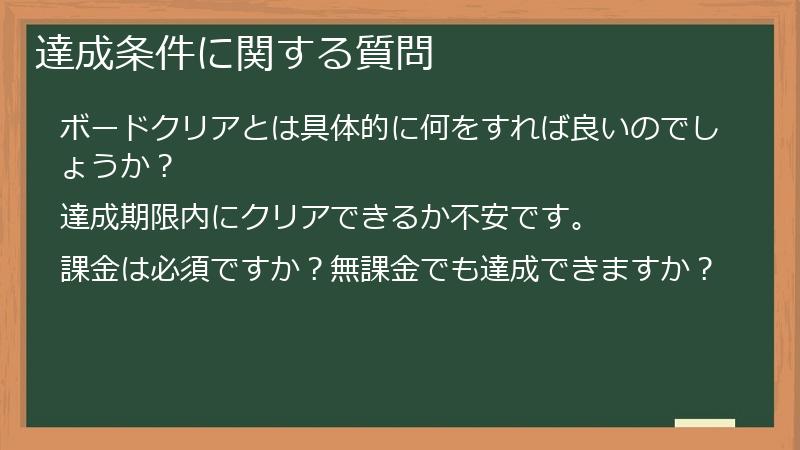 達成条件に関する質問

ボードクリアとは具体的に何をすれば良いのでしょうか？

達成期限内にクリアできるか不安です。

課金は必須ですか？無課金でも達成できますか？